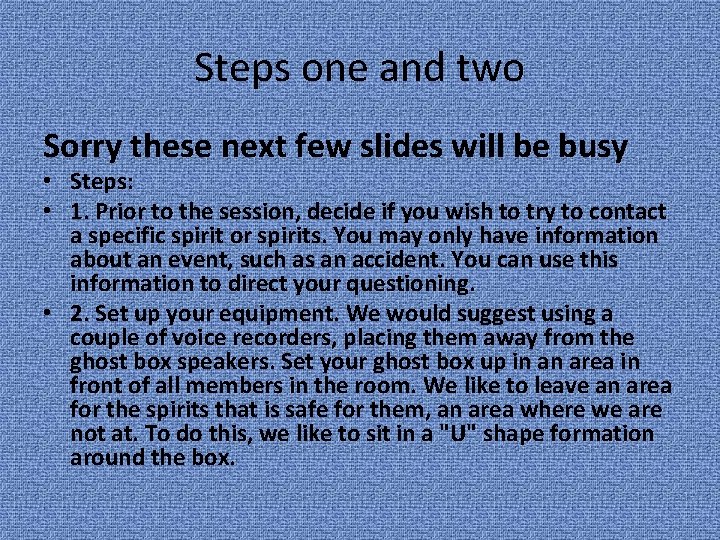 Steps one and two

Sorry these next few slides will be busy

• Steps:

• 1. Prior to the session, decide if you wish to try to contact a specific spirit or spirits. You may only have information about an event, such as an accident. You can use this information to direct your questioning.

• 2. Set up your equipment. We would suggest using a couple of voice recorders, placing them away from the ghost box speakers. Set your ghost box up in an area in front of all members in the room. We like to leave an area for the spirits that is safe for them, an area where we are not at. To do this, we like to sit in a "U" shape formation around the box.